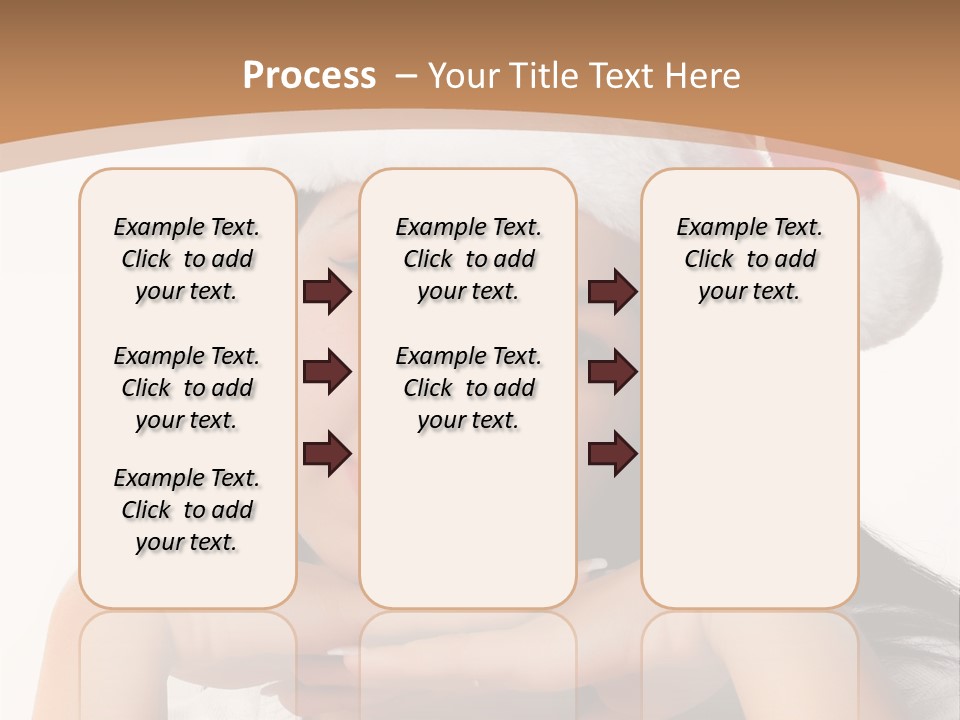 Process – Your Title Text Here

Example Text. Click to add your text.

Example Text. Click to add your text.

Example Text. Click to add your text.

Example Text. Click to add your text.

Example Text. Click to add your text.

Example Text. Click to add your text.